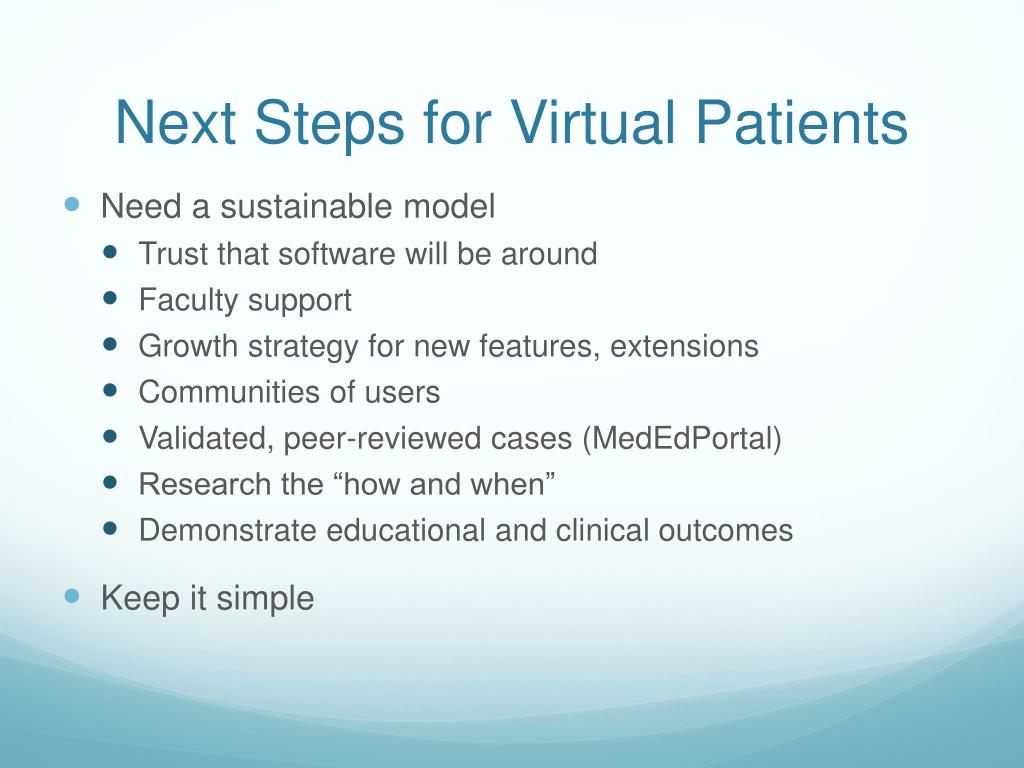 Next Steps for Virtual Patients

- Need a sustainable model
  - Trust that software will be around
  - Faculty support
  - Growth strategy for new features, extensions
  - Communities of users
  - Validated, peer-reviewed cases (MedEdPortal)
  - Research the “how and when”
  - Demonstrate educational and clinical outcomes
- Keep it simple